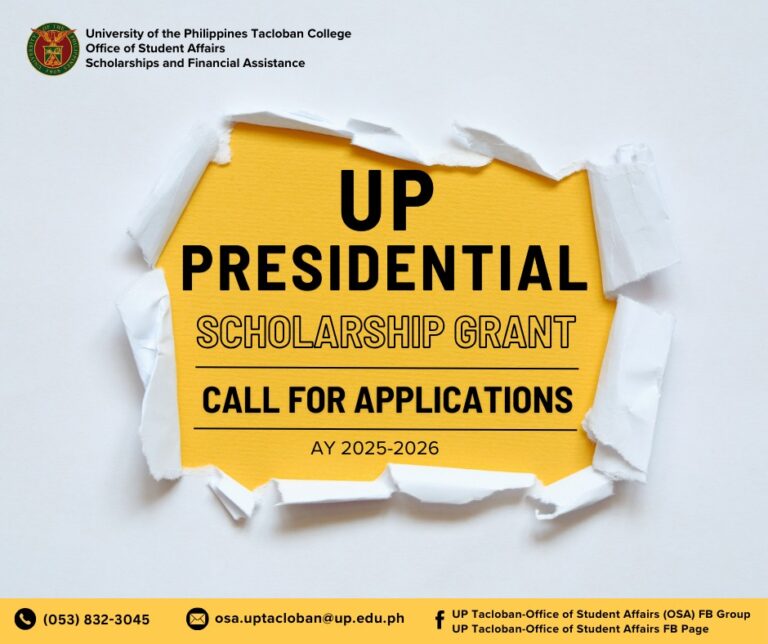 University of the Philippines Tacloban College
Office of Student Affairs
Scholarships and Financial Assistance

UP
PRESIDENTIAL
SCHOLARSHIP GRANT

CALL FOR APPLICATIONS

AY 2025-2026

(053) 832-3045

osa.uptacloban@up.edu.ph

UP Tacloban-Office of Student Affairs (OSA) FB Group
UP Tacloban-Office of Student Affairs FB Page